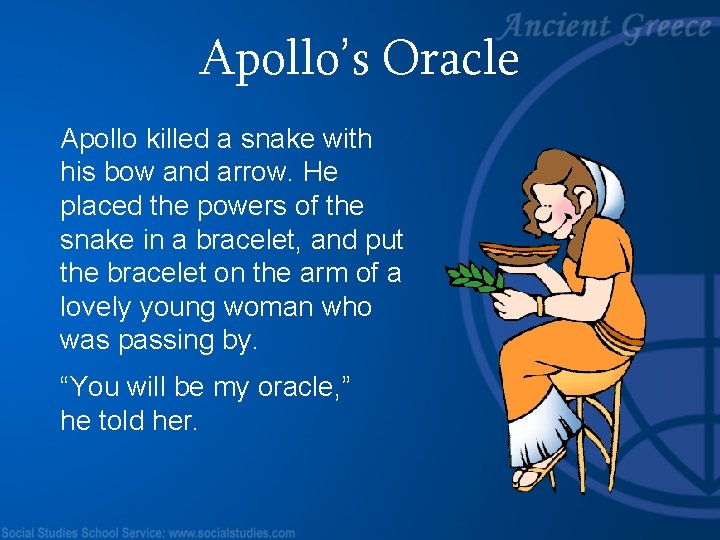 Ancient Greece

Apollo's Oracle

Apollo killed a snake with his bow and arrow. He placed the powers of the snake in a bracelet, and put the bracelet on the arm of a lovely young woman who was passing by.

"You will be my oracle," he told her.

Social Studies School Service: www.socialstudies.com